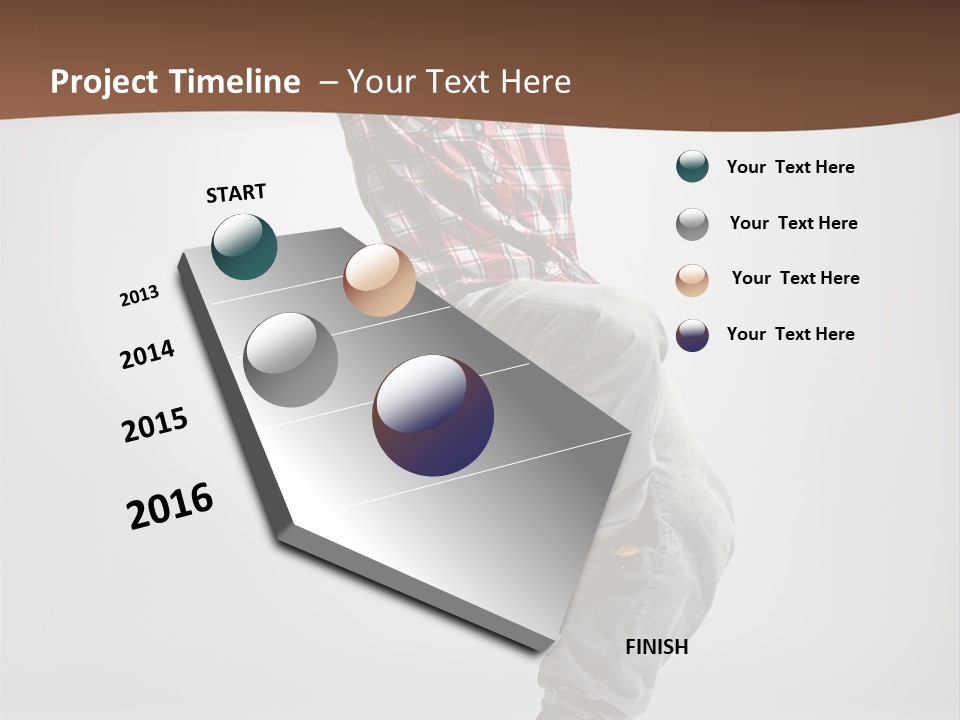 Project Timeline – Your Text Here

START

2013

2014

2015

2016

FINISH

Your Text Here

Your Text Here

Your Text Here

Your Text Here